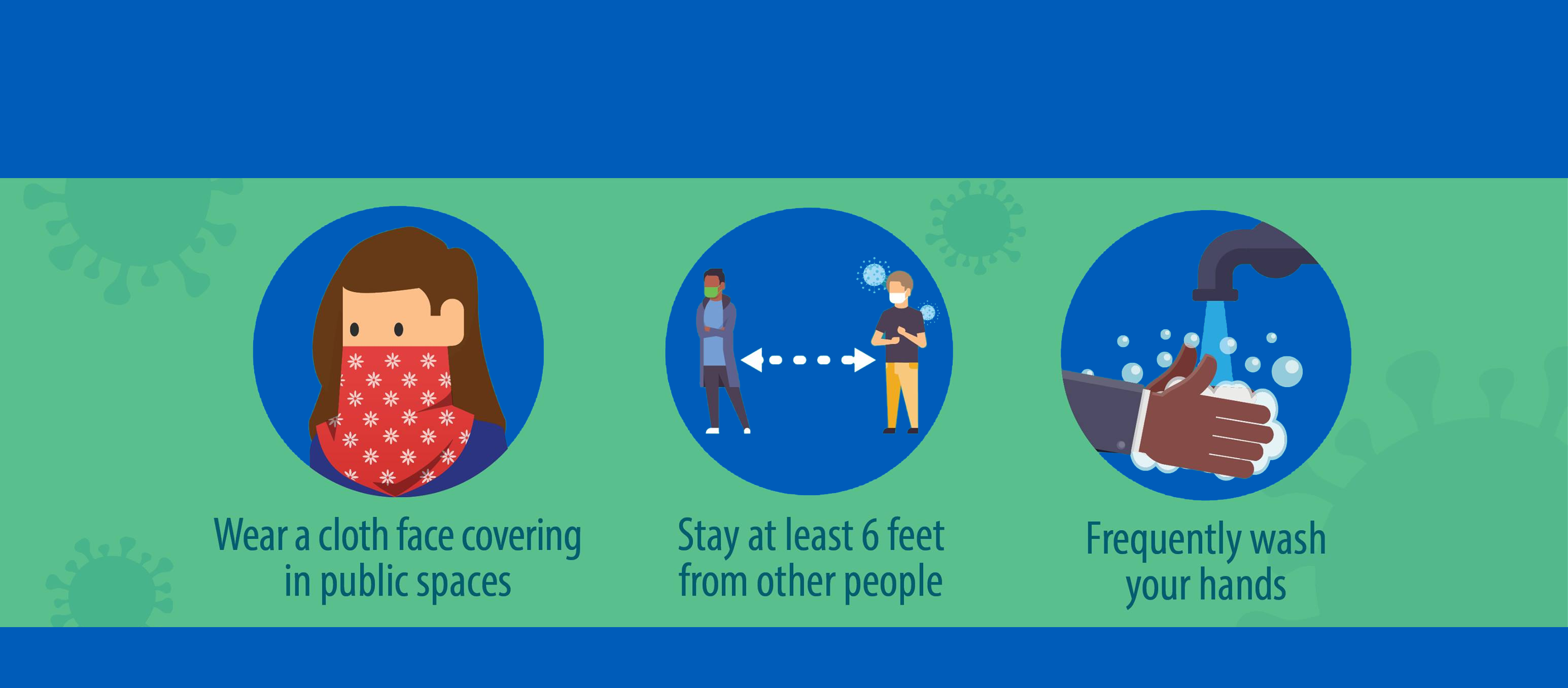 Wear a cloth face covering in public spaces

Stay at least 6 feet from other people

Frequently wash your hands